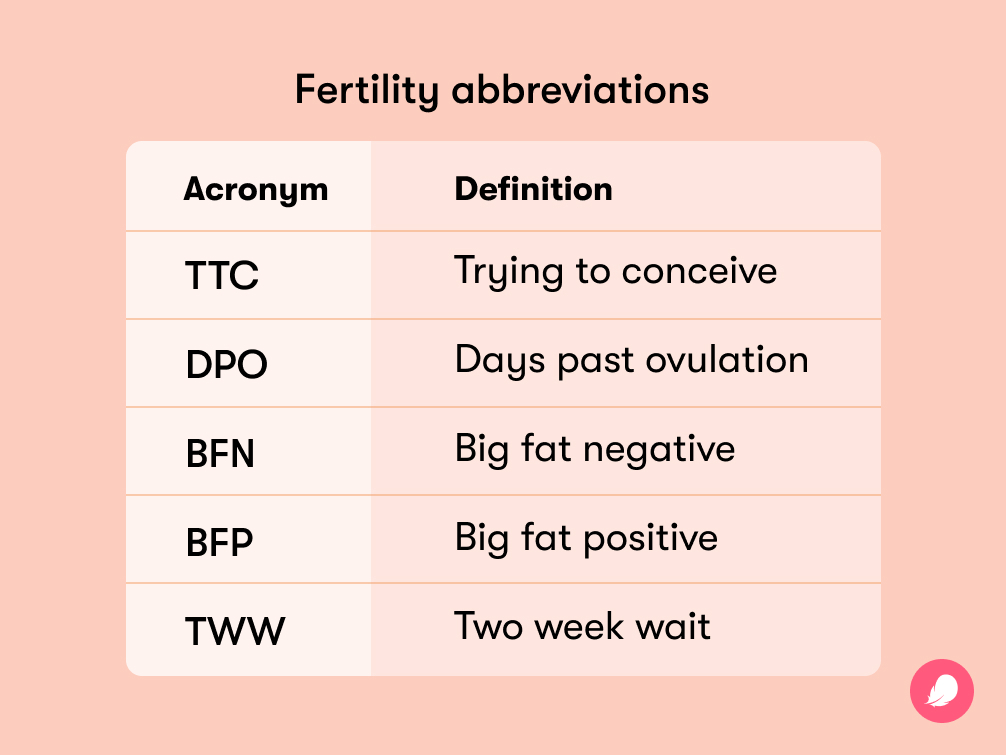 Fertility abbreviations

| Acronym | Definition |
|---|---|
| TTC | Trying to conceive |
| DPO | Days past ovulation |
| BFN | Big fat negative |
| BFP | Big fat positive |
| TWW | Two week wait |